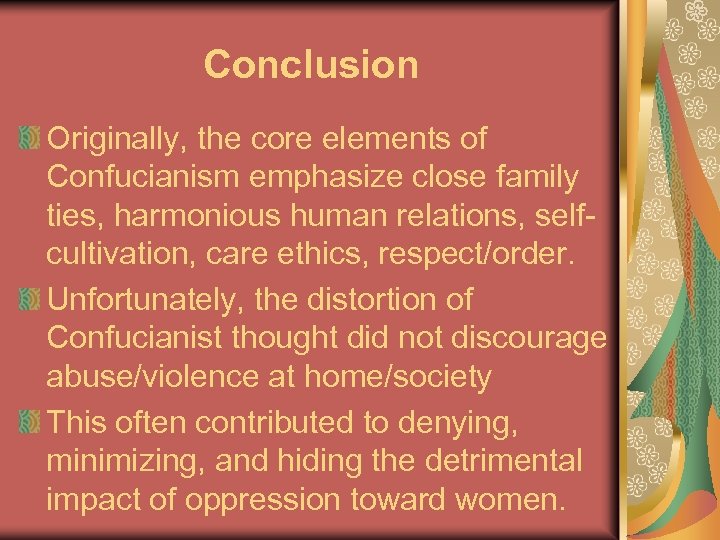 Conclusion

Originally, the core elements of Confucianism emphasize close family ties, harmonious human relations, self-cultivation, care ethics, respect/order.

Unfortunately, the distortion of Confucianist thought did not discourage abuse/violence at home/society

This often contributed to denying, minimizing, and hiding the detrimental impact of oppression toward women.